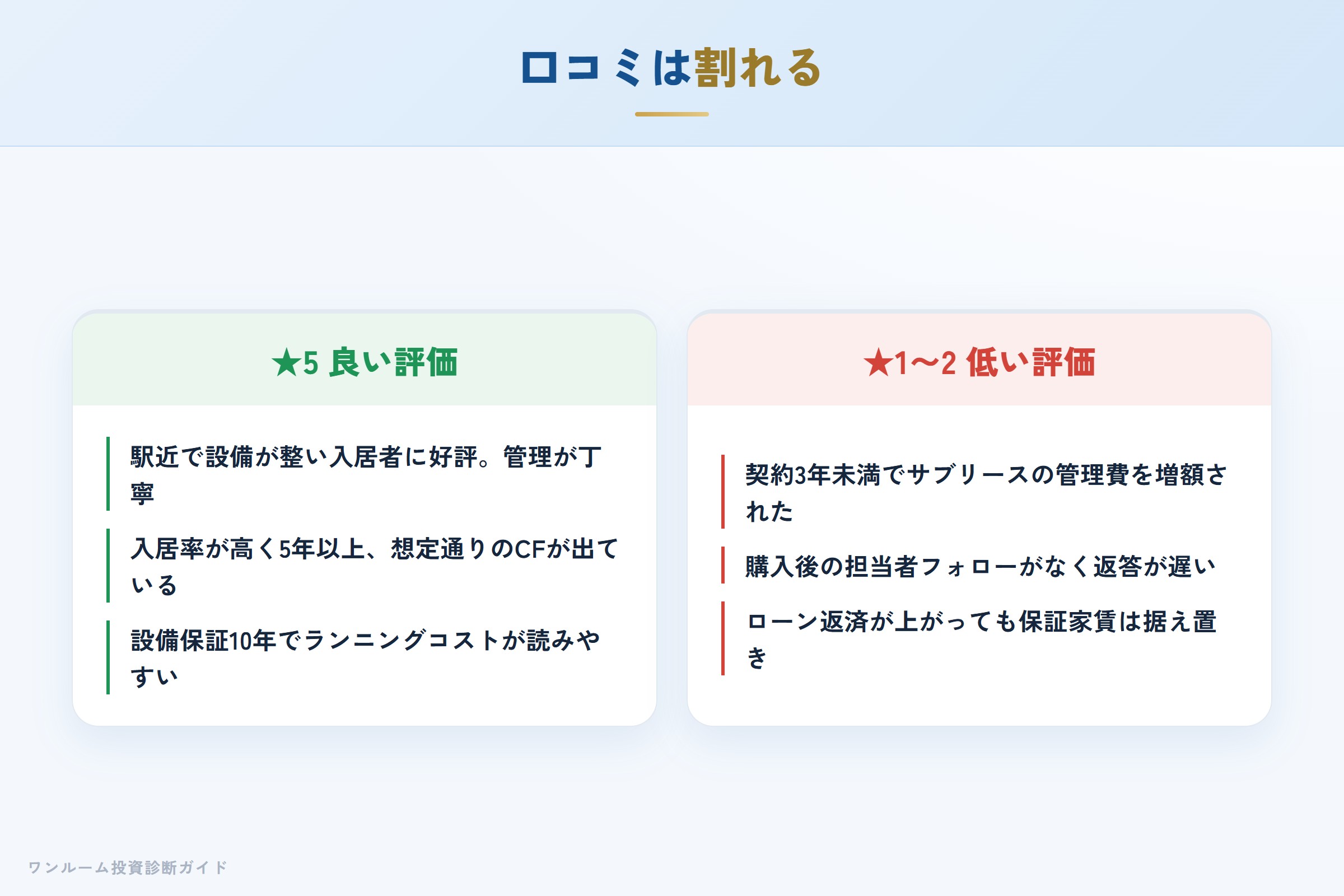 口コミは割れる

★5 良い評価

駅近で設備が整い入居者に好評。管理が丁寧

入居率が高く5年以上、想定通りのCFが出ている

設備保証10年でランニングコストが読みやすい

★1〜2 低い評価

契約3年未満でサブリースの管理費を増額された

購入後の担当者フォローがなく返答が遅い

ローン返済が上がっても保証家賃は据え置き

ワンルーム投資診断ガイド